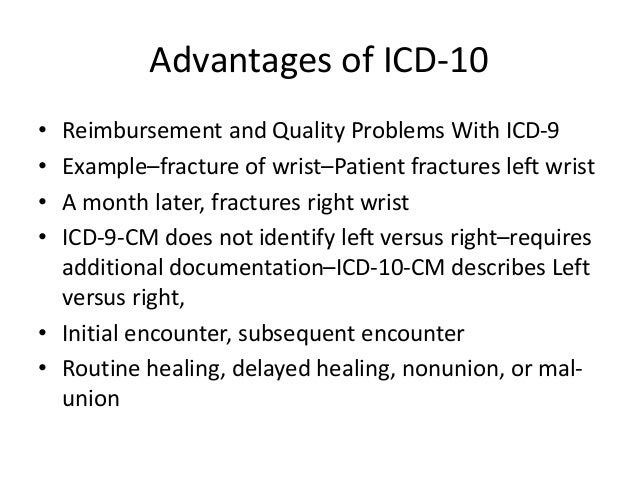 Advantages of ICD-10

• Reimbursement and Quality Problems With ICD-9
• Example–fracture of wrist–Patient fractures left wrist
• A month later, fractures right wrist
• ICD-9-CM does not identify left versus right–requires additional documentation–ICD-10-CM describes Left versus right,
• Initial encounter, subsequent encounter
• Routine healing, delayed healing, nonunion, or mal-union